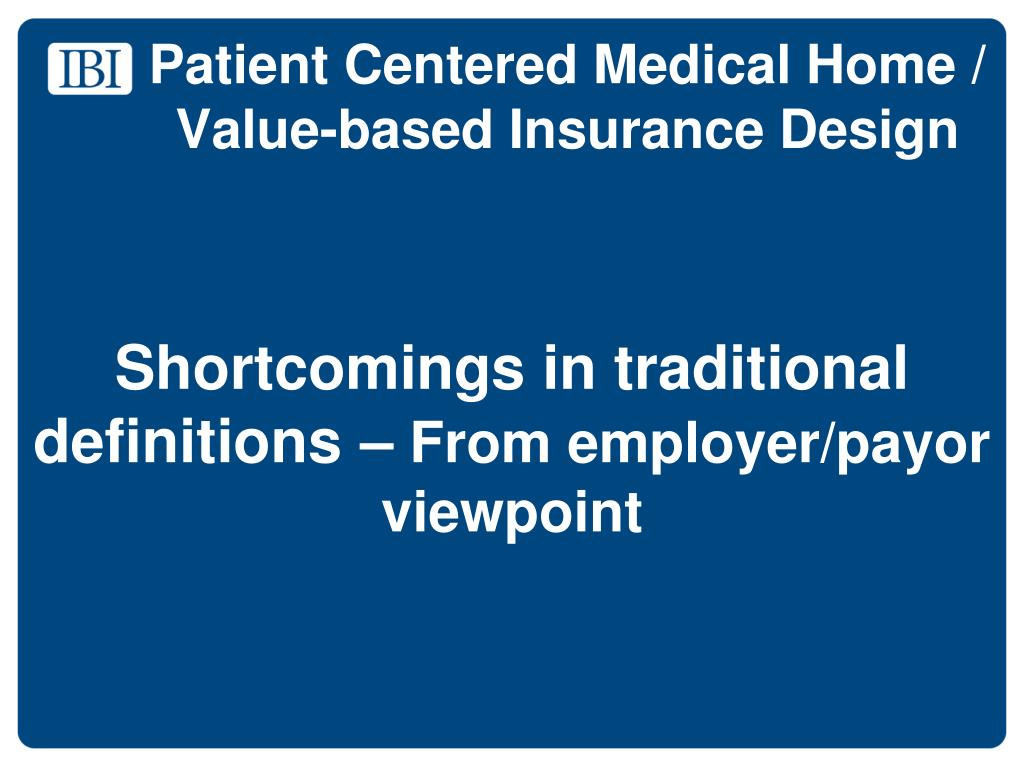 IBI Patient Centered Medical Home / Value-based Insurance Design

Shortcomings in traditional definitions – From employer/payor viewpoint